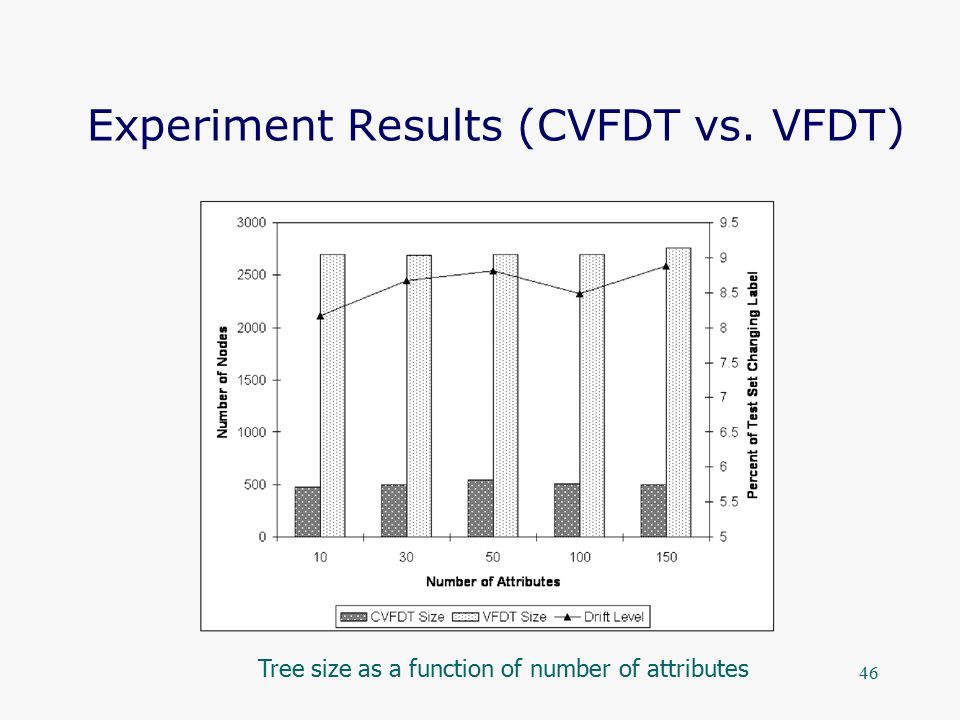 Experiment Results (CVFDT vs. VFDT)

3000
2500
2000
1500
1000
500
0

Number of Nodes

9.5
9
8.5
8
7.5
7
6.5
6
5.5
5

Percent of Test Set Changing Label

10
30
50
100
150

Number of Attributes

CVFDT Size
VFDT Size
Drift Level

Tree size as a function of number of attributes

46